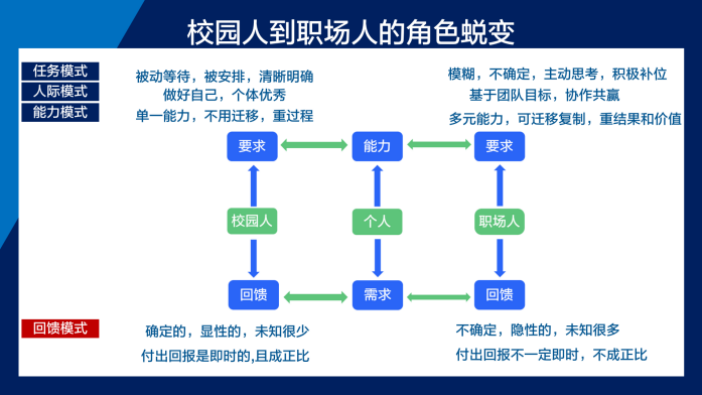 校园人到职场人的角色蜕变

任务模式
人际模式
能力模式

被动等待，被安排，清晰明确
做好自己，个体优秀
单一能力，不用迁移，重过程

模糊，不确定，主动思考，积极补位
基于团队目标，协作共赢
多元能力，可迁移复制，重结果和价值

要求
能力
要求

校园人
个人
职场人

回馈
需求
回馈

回馈模式

确定的，显性的，未知很少
付出回报是即时的,且成正比

不确定，隐性的，未知很多
付出回报不一定即时，不成正比